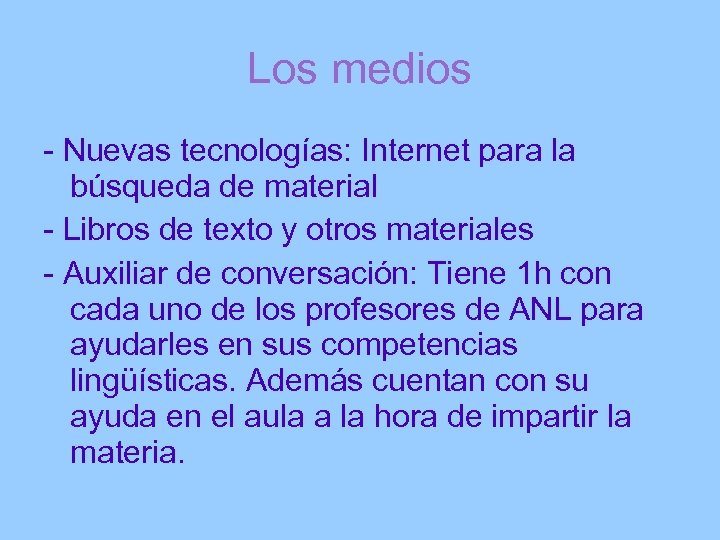 Los medios

- Nuevas tecnologías: Internet para la búsqueda de material

- Libros de texto y otros materiales

- Auxiliar de conversación: Tiene 1h con cada uno de los profesores de ANL para ayudarles en sus competencias lingüísticas. Además cuentan con su ayuda en el aula a la hora de impartir la materia.